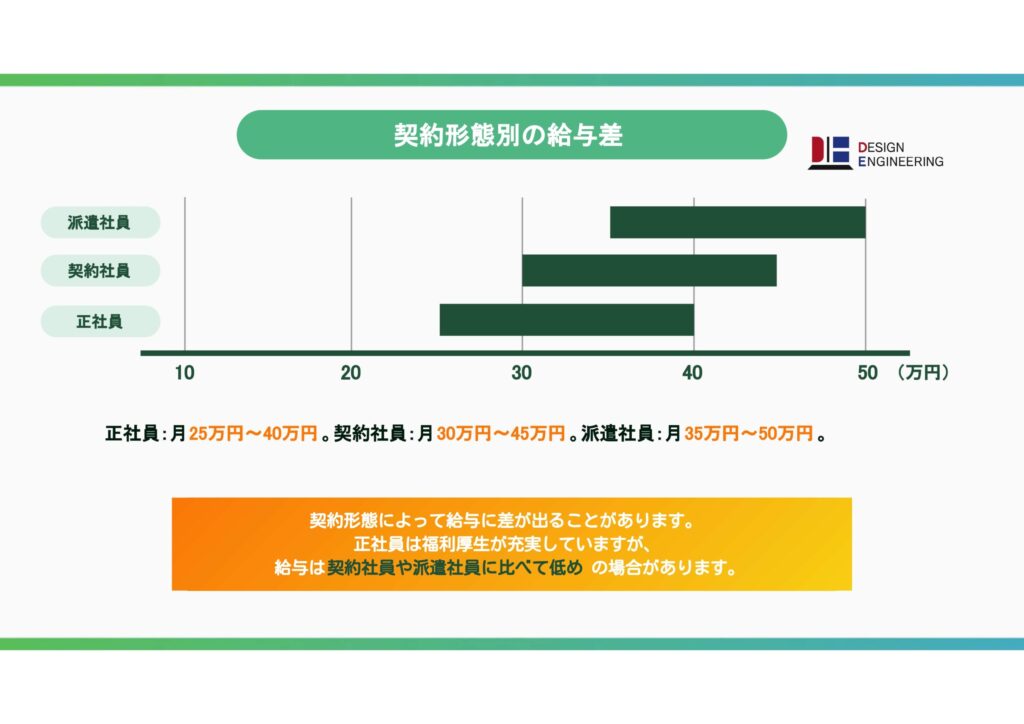 契約形態別の給与差

DESIGN
ENGINEERING

派遣社員
契約社員
正社員

10
20
30
40
50 （万円）

正社員：月25万円～40万円。契約社員：月30万円～45万円。派遣社員：月35万円～50万円。

契約形態によって給与に差が出ることがあります。
正社員は福利厚生が充実していますが、
給与は契約社員や派遣社員に比べて低め の場合があります。